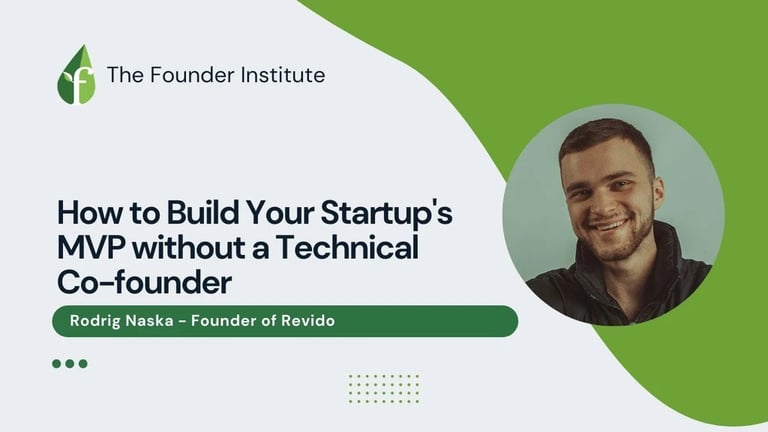 f The Founder Institute

How to Build Your Startup's MVP without a Technical Co-founder

Rodrig Naska - Founder of Revido